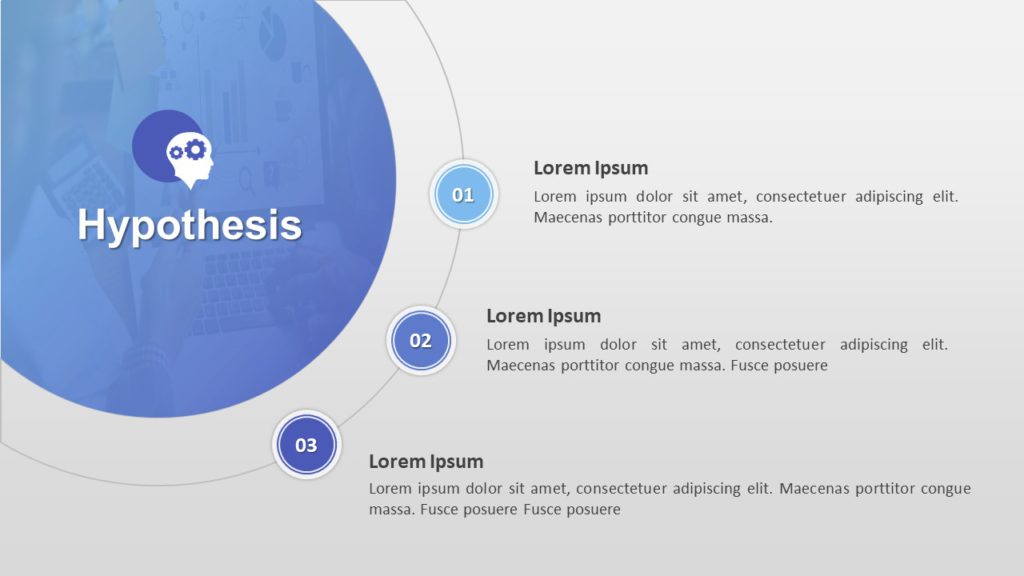 Hypothesis

01

Lorem Ipsum

Lorem ipsum dolor sit amet, consectetuer adipiscing elit. Maecenas porttitor congue massa.

02

Lorem Ipsum

Lorem ipsum dolor sit amet, consectetuer adipiscing elit. Maecenas porttitor congue massa. Fusce posuere

03

Lorem Ipsum

Lorem ipsum dolor sit amet, consectetuer adipiscing elit. Maecenas porttitor congue massa. Fusce posuere Fusce posuere